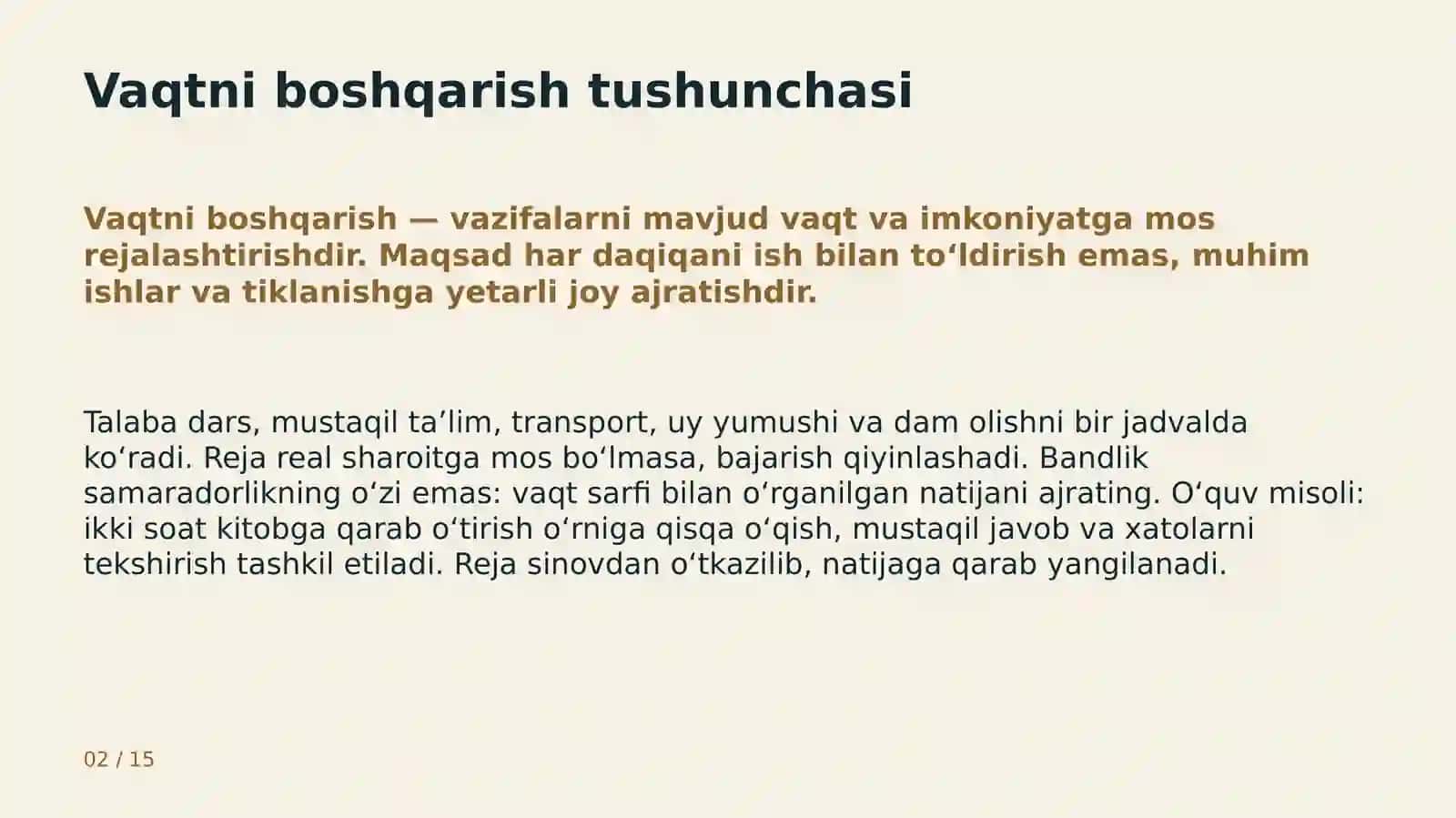 Vaqtni boshqarish tushunchasi

Vaqtni boshqarish — vazifalarni mavjud vaqt va imkoniyatga mos rejalashtirishdir. Maqsad har daqiqani ish bilan to'ldirish emas, muhim ishlar va tiklanishga yetarli joy ajratishdir.

Talaba dars, mustaqil ta'lim, transport, uy yumushi va dam olishni bir jadvalda ko'radi. Reja real sharoitga mos bo'lmasa, bajarish qiyinlashadi. Bandlik samaradorlikning o'zi emas: vaqt sarfi bilan o'rganilgan natijani ajrating. O'quv misoli: ikki soat kitobga qarab o'tirish o'rniga qisqa o'qish, mustaqil javob va xatolarni tekshirish tashkil etiladi. Reja sinovdan o'tkazilib, natijaga qarab yangilanadi.

02 / 15